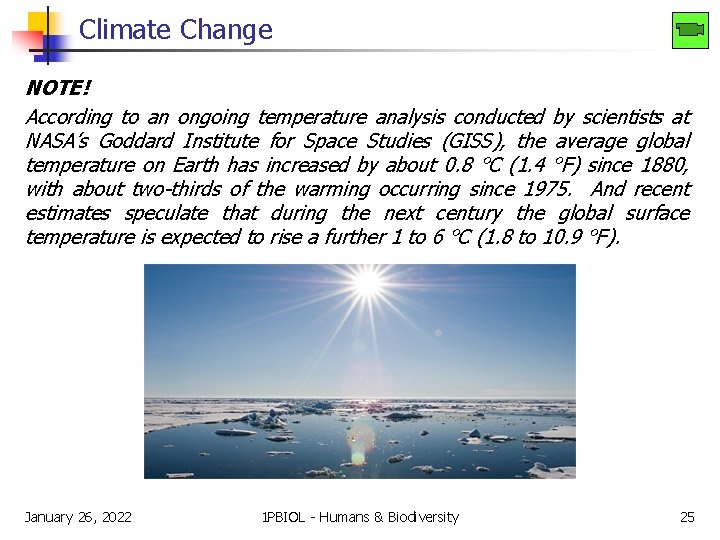 Climate Change

NOTE!

According to an ongoing temperature analysis conducted by scientists at NASA's Goddard Institute for Space Studies (GISS), the average global temperature on Earth has increased by about 0.8 °C (1.4 °F) since 1880, with about two-thirds of the warming occurring since 1975. And recent estimates speculate that during the next century the global surface temperature is expected to rise a further 1 to 6 °C (1.8 to 10.9 °F).

January 26, 2022

1PBIOL - Humans & Biodiversity

25